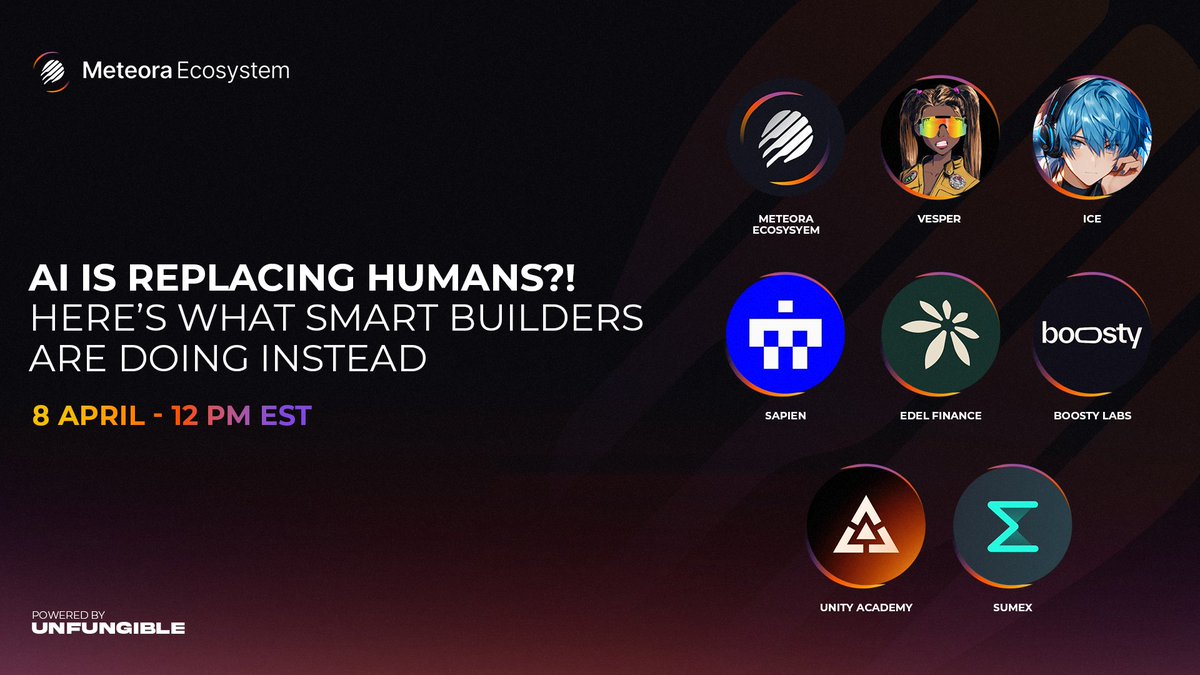 Meteora Ecosystem

AI IS REPLACING HUMANS?!
HERE'S WHAT SMART BUILDERS ARE DOING INSTEAD

8 APRIL - 12 PM EST

METEORA ECOSYSYEM

VESPER

ICE

SAPIEN

EDEL FINANCE

boosty

BOOSTY LABS

UNITY ACADEMY

SUMEX

POWERED BY
UNFUNGIBLE